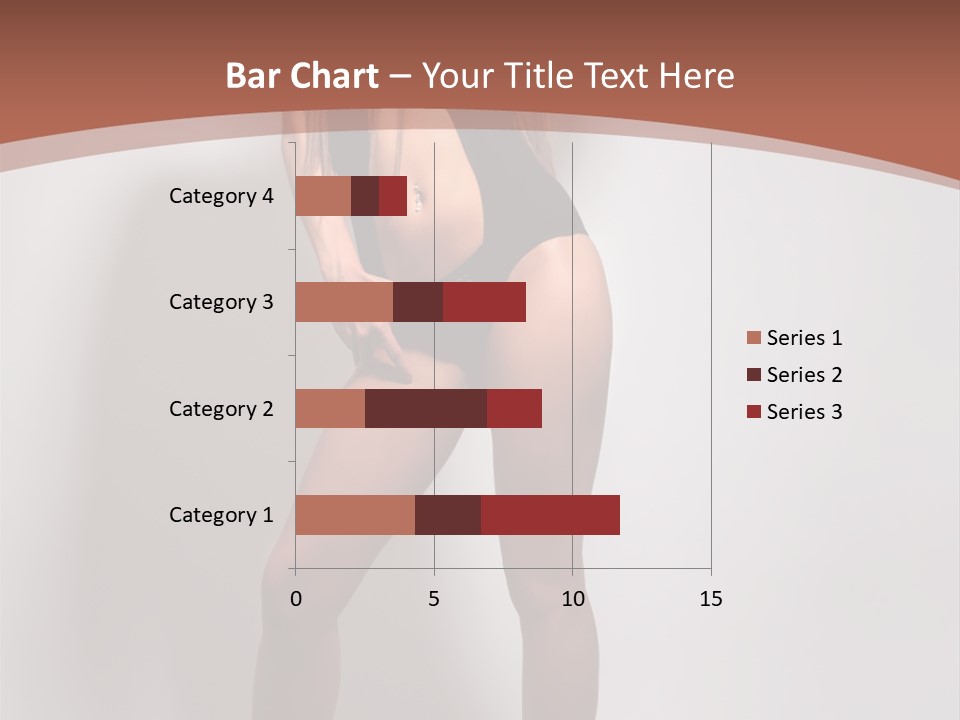 Bar Chart – Your Title Text Here

Category 4
Category 3
Category 2
Category 1

0
5
10
15

Series 1
Series 2
Series 3